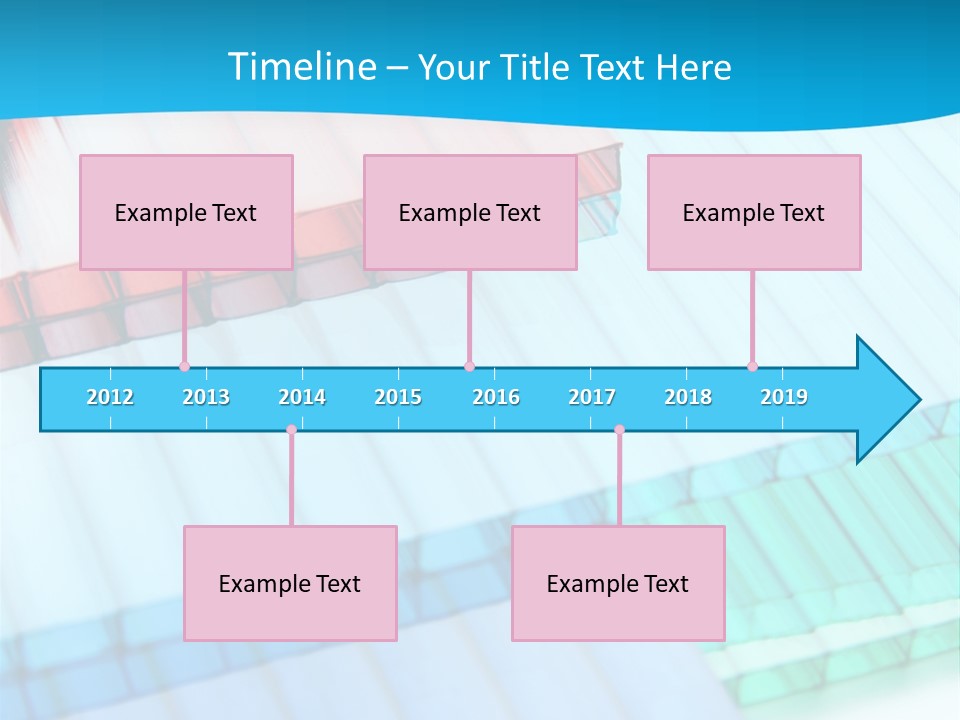 Timeline – Your Title Text Here

Example Text

Example Text

Example Text

2012 2013 2014 2015 2016 2017 2018 2019

Example Text

Example Text